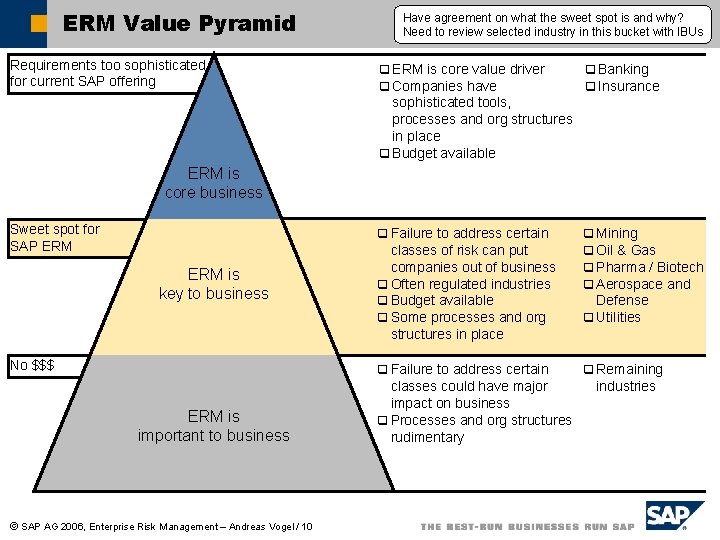 ERM Value Pyramid

Have agreement on what the sweet spot is and why?
Need to review selected industry in this bucket with IBUs

Requirements too sophisticated for current SAP offering

ERM is core business

❑ ERM is core value driver
❑ Companies have sophisticated tools, processes and org structures in place
❑ Budget available

❑ Banking
❑ Insurance

Sweet spot for SAP ERM

ERM is key to business

❑ Failure to address certain classes of risk can put companies out of business
❑ Often regulated industries
❑ Budget available
❑ Some processes and org structures in place

❑ Mining
❑ Oil & Gas
❑ Pharma / Biotech
❑ Aerospace and Defense
❑ Utilities

No $$$

ERM is important to business

❑ Failure to address certain classes could have major impact on business
❑ Processes and org structures rudimentary

❑ Remaining industries

© SAP AG 2006, Enterprise Risk Management – Andreas Vogel / 10

THE BEST-RUN BUSINESSES RUN SAP

SAP